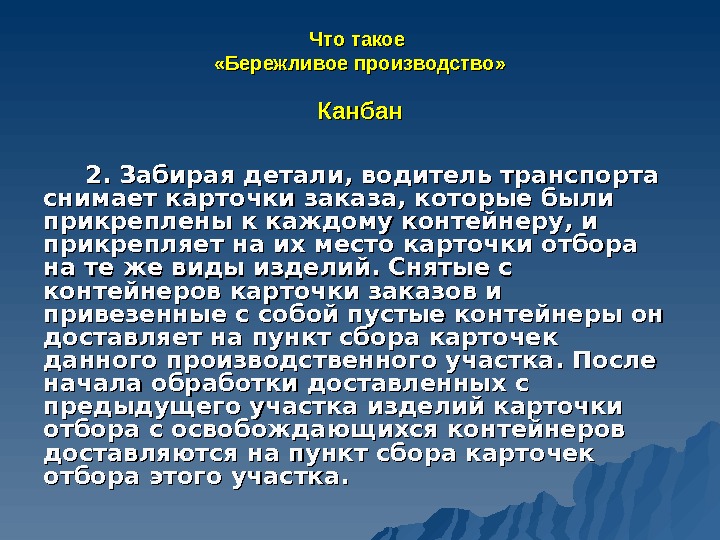 Что такое
«Бережливое производство»

Канбан

2. Забирая детали, водитель транспорта снимает карточки заказа, которые были прикреплены к каждому контейнеру, и прикрепляет на их место карточки отбора на те же виды изделий. Снятые с контейнеров карточки заказов и привезенные с собой пустые контейнеры он доставляет на пункт сбора карточек данного производственного участка. После начала обработки доставленных с предыдущего участка изделий карточки отбора с освобождающихся контейнеров доставляются на пункт сбора карточек отбора этого участка.